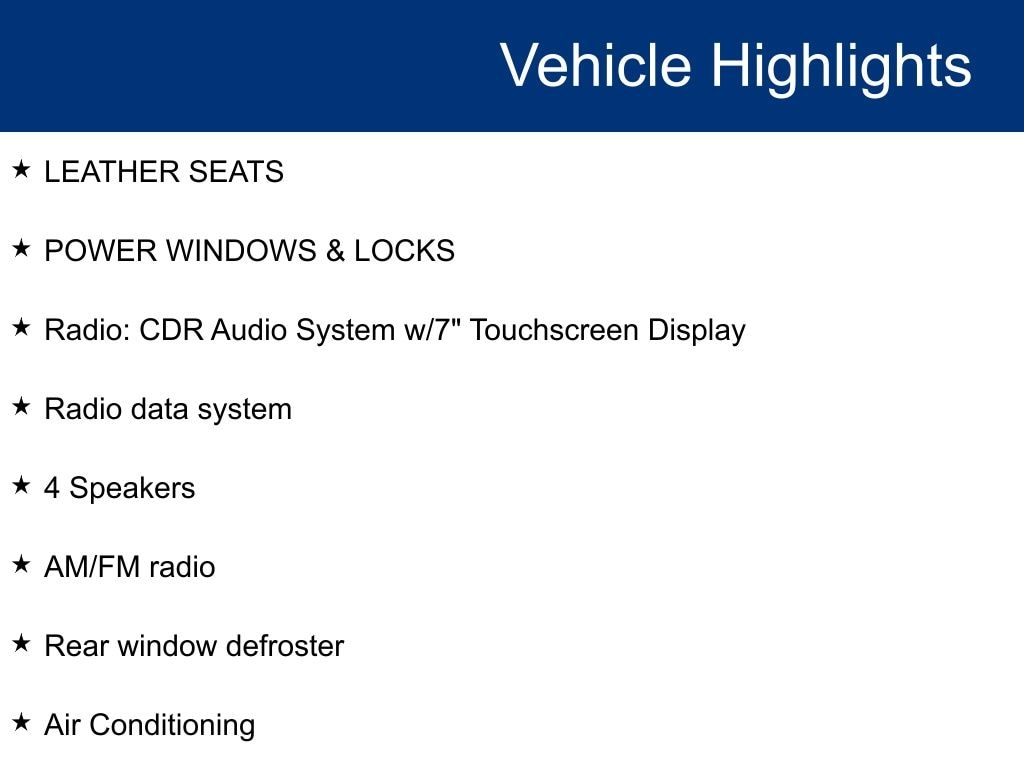 Vehicle Highlights

★ LEATHER SEATS

★ POWER WINDOWS & LOCKS

★ Radio: CDR Audio System w/7" Touchscreen Display

★ Radio data system

★ 4 Speakers

★ AM/FM radio

★ Rear window defroster

★ Air Conditioning